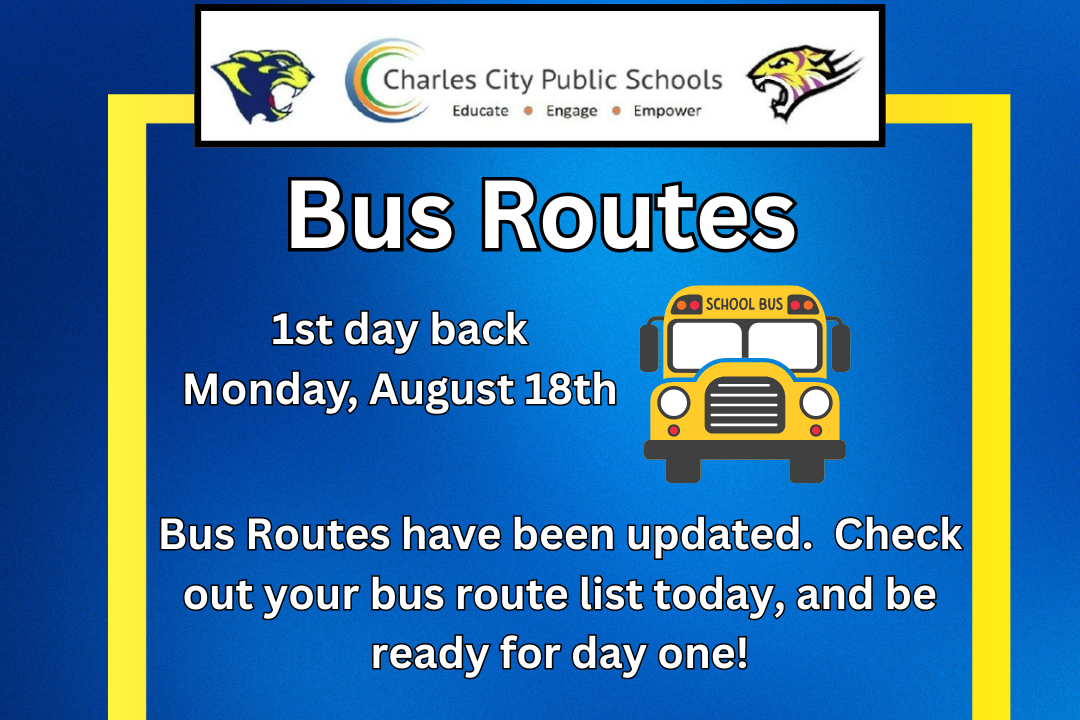 Charles City Public Schools
Educate • Engage • Empower

Bus Routes

1st day back
Monday, August 18th

SCHOOL BUS

Bus Routes have been updated. Check out your bus route list today, and be ready for day one!